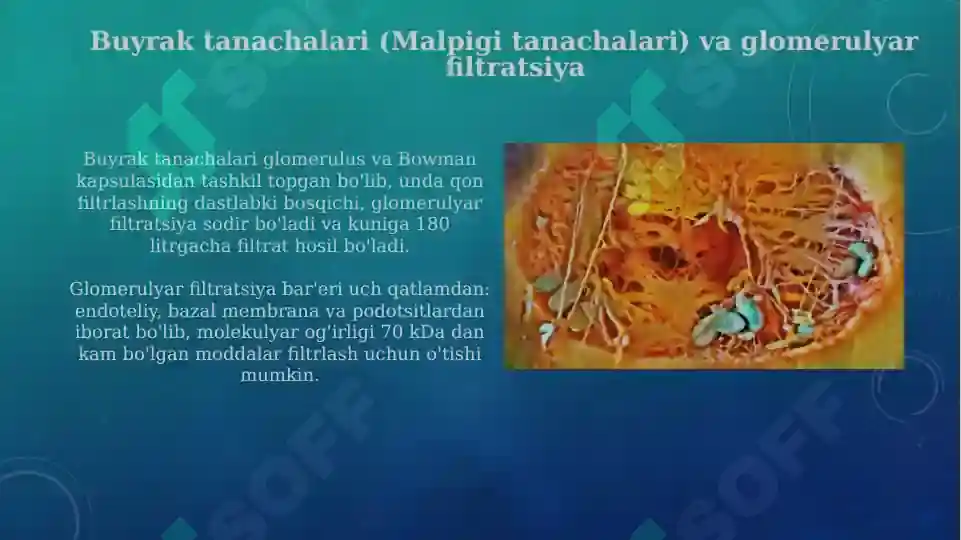 Buyrak tanachalari (Malpigi tanachalari) va glomerulyar filtratsiya

Buyrak tanachalari glomerulus va Bowman kapsulasidan tashkil topgan bo'lib, unda qon filtrlashning dastlabki bosqichi, glomerulyar filtratsiya sodir bo'ladi va kuniga 180 litrgacha filtrat hosil bo'ladi.

Glomerulyar filtratsiya bar'eri uch qatlamdan: endoteliy, bazal membrana va podotsitlardan iborat bo'lib, molekulyar og'irligi 70 kDa dan kam bo'lgan moddalar filtrlash uchun o'tishi mumkin.

SOFF SOFF SOFF SOFF